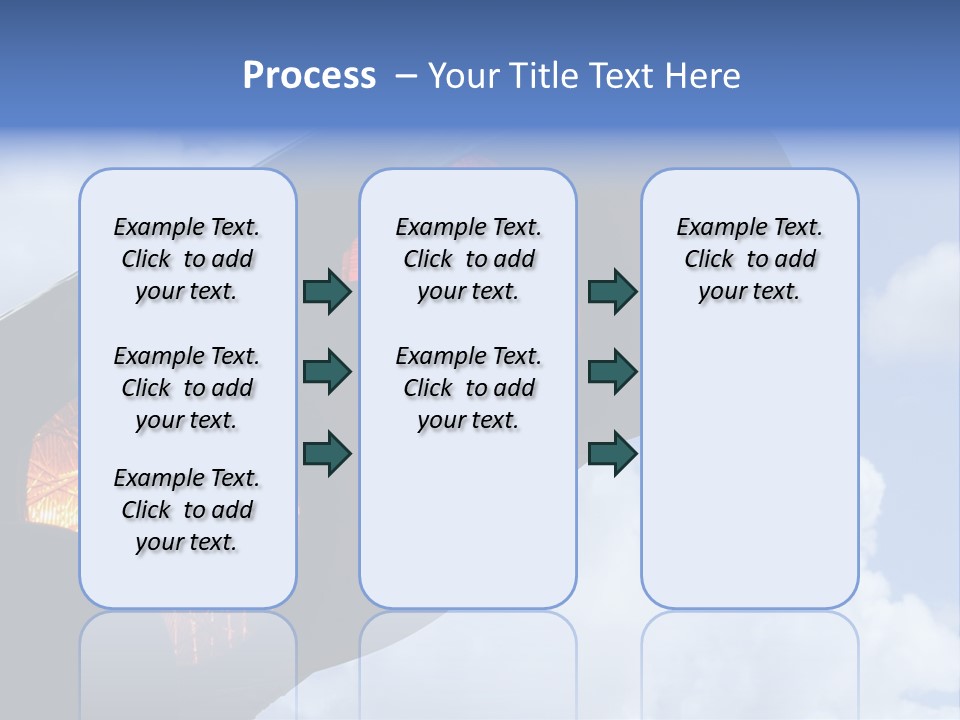 Process – Your Title Text Here

Example Text. Click to add your text.

Example Text. Click to add your text.

Example Text. Click to add your text.

Example Text. Click to add your text.

Example Text. Click to add your text.

Example Text. Click to add your text.